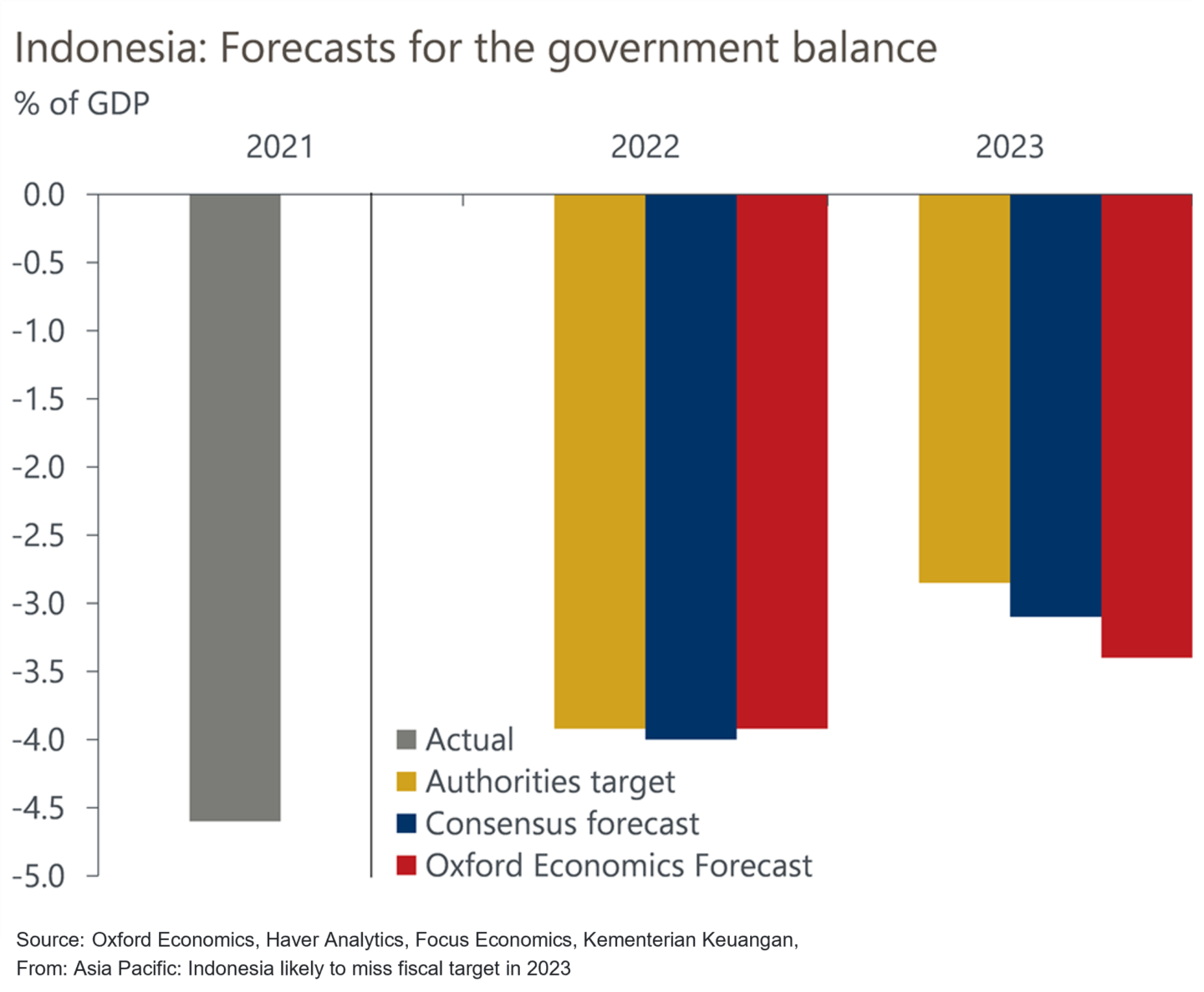 Indonesia: Forecasts for the government balance
% of GDP

2021
2022
2023

0.0
-0.5
-1.0
-1.5
-2.0
-2.5
-3.0
-3.5
-4.0
-4.5
-5.0

Actual
Authorities target
Consensus forecast
Oxford Economics Forecast

Source: Oxford Economics, Haver Analytics, Focus Economics, Kementerian Keuangan,
From: Asia Pacific: Indonesia likely to miss fiscal target in 2023